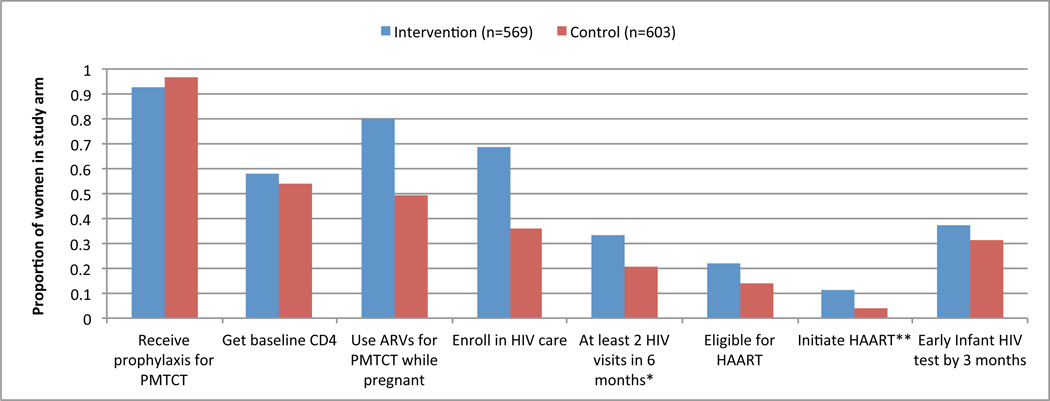 Intervention (n=569) Control (n=603)

Proportion of women in study arm

1
0.9
0.8
0.7
0.6
0.5
0.4
0.3
0.2
0.1
0

Receive prophylaxis for PMTCT

Get baseline CD4

Use ARVs for PMTCT while pregnant

Enroll in HIV care

At least 2 HIV visits in 6 months*

Eligible for HAART

Initiate HAART**

Early Infant HIV test by 3 months